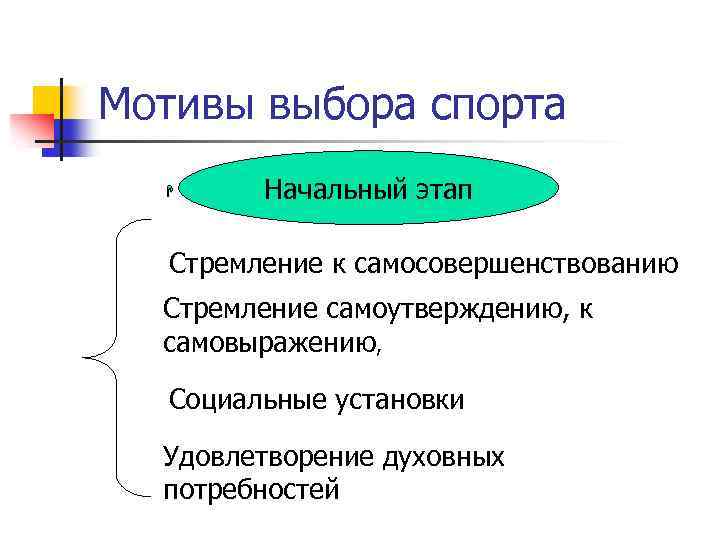 Мотивы выбора спорта

Начальный этап

Стремление к самосовершенствованию

Стремление самоутверждению, к самовыражению,

Социальные установки

Удовлетворение духовных потребностей